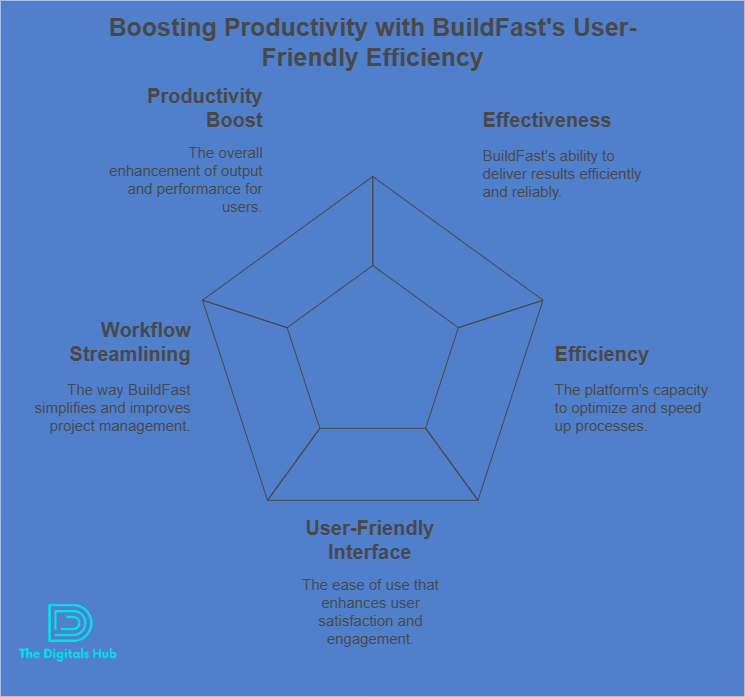 Boosting Productivity with BuildFast's User-Friendly Efficiency

Productivity Boost

The overall enhancement of output and performance for users.

Effectiveness

BuildFast's ability to deliver results efficiently and reliably.

Workflow Streamlining

The way BuildFast simplifies and improves project management.

Efficiency

The platform's capacity to optimize and speed up processes.

User-Friendly Interface

The ease of use that enhances user satisfaction and engagement.

The Digitals Hub